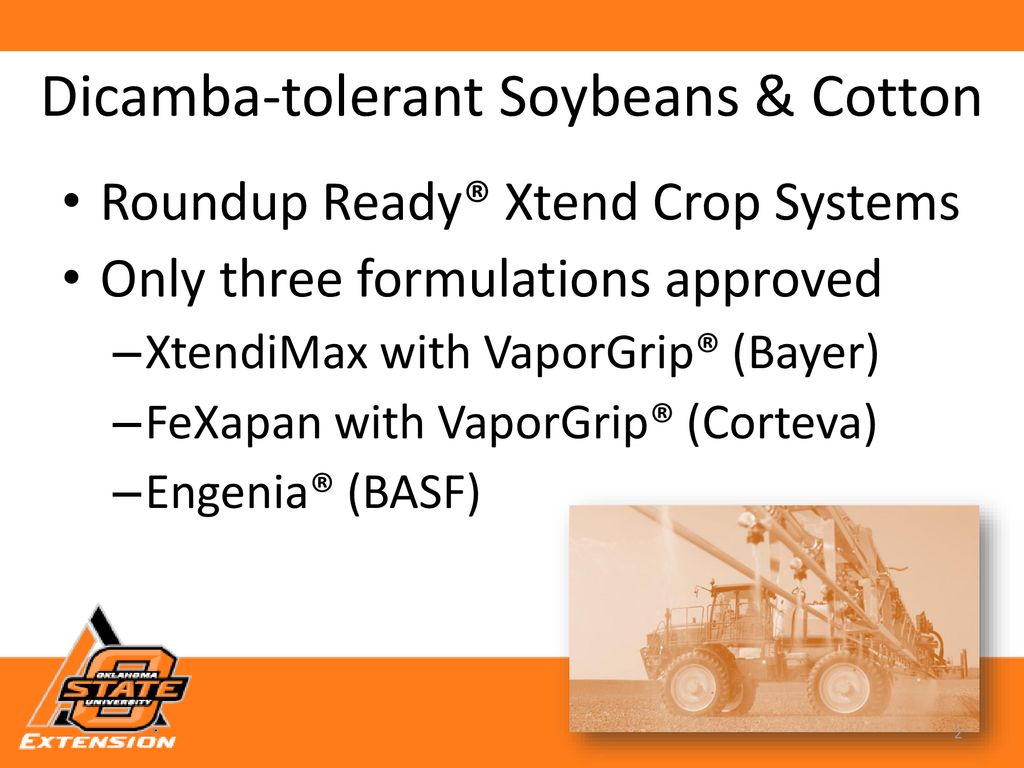 Dicamba-tolerant Soybeans & Cotton

• Roundup Ready® Xtend Crop Systems
• Only three formulations approved
– XtendiMax with VaporGrip® (Bayer)
– FeXapan with VaporGrip® (Corteva)
– Engenia® (BASF)

OKLAHOMA STATE UNIVERSITY EXTENSION

2